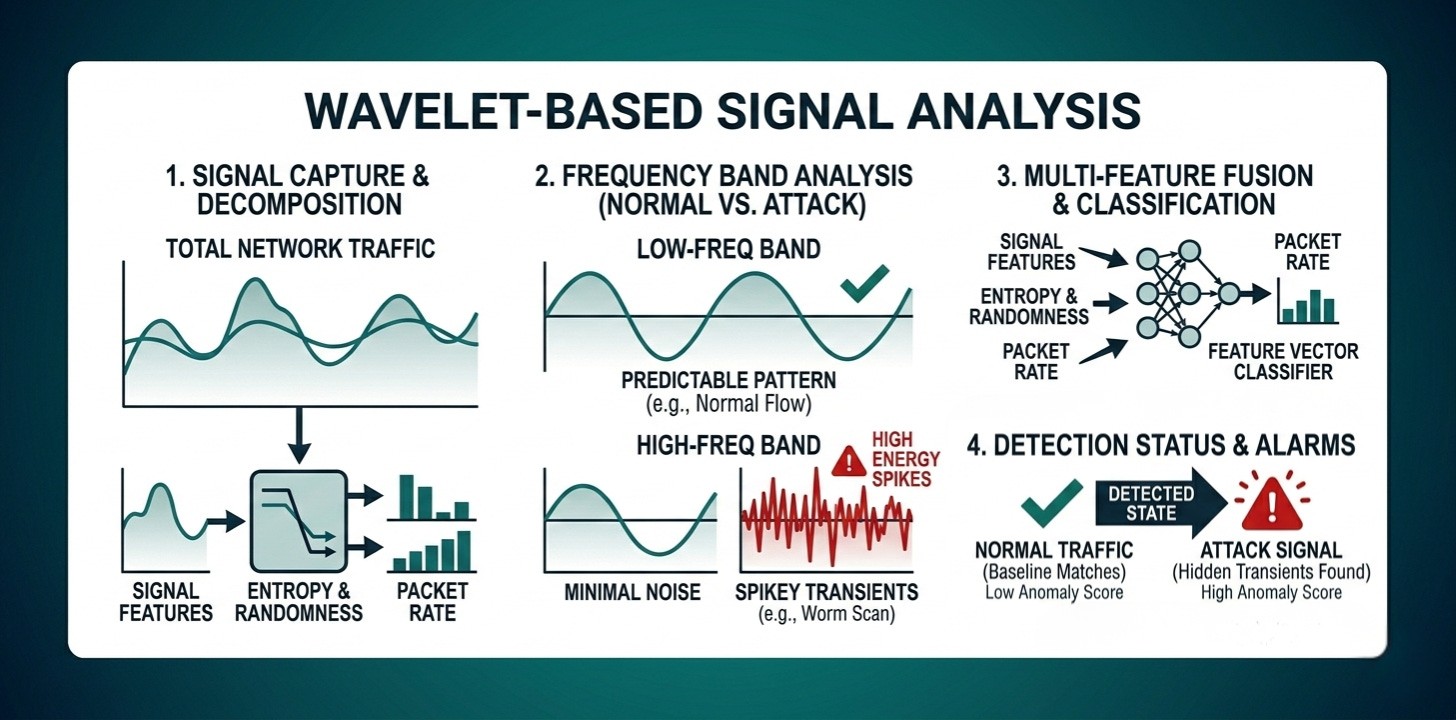 WAVELET-BASED SIGNAL ANALYSIS

1. SIGNAL CAPTURE & DECOMPOSITION

TOTAL NETWORK TRAFFIC

SIGNAL FEATURES

ENTROPY & RANDOMNESS

PACKET RATE

2. FREQUENCY BAND ANALYSIS (NORMAL VS. ATTACK)

LOW-FREQ BAND

PREDICTABLE PATTERN
(e.g., Normal Flow)

HIGH-FREQ BAND

HIGH ENERGY SPIKES

MINIMAL NOISE

SPIKEY TRANSIENTS
(e.g., Worm Scan)

3. MULTI-FEATURE FUSION & CLASSIFICATION

SIGNAL FEATURES

ENTROPY & RANDOMNESS

PACKET RATE

PACKET RATE

FEATURE VECTOR CLASSIFIER

4. DETECTION STATUS & ALARMS

DETECTED STATE

NORMAL TRAFFIC
(Baseline Matches)
Low Anomaly Score

ATTACK SIGNAL
(Hidden Transients Found)
High Anomaly Score